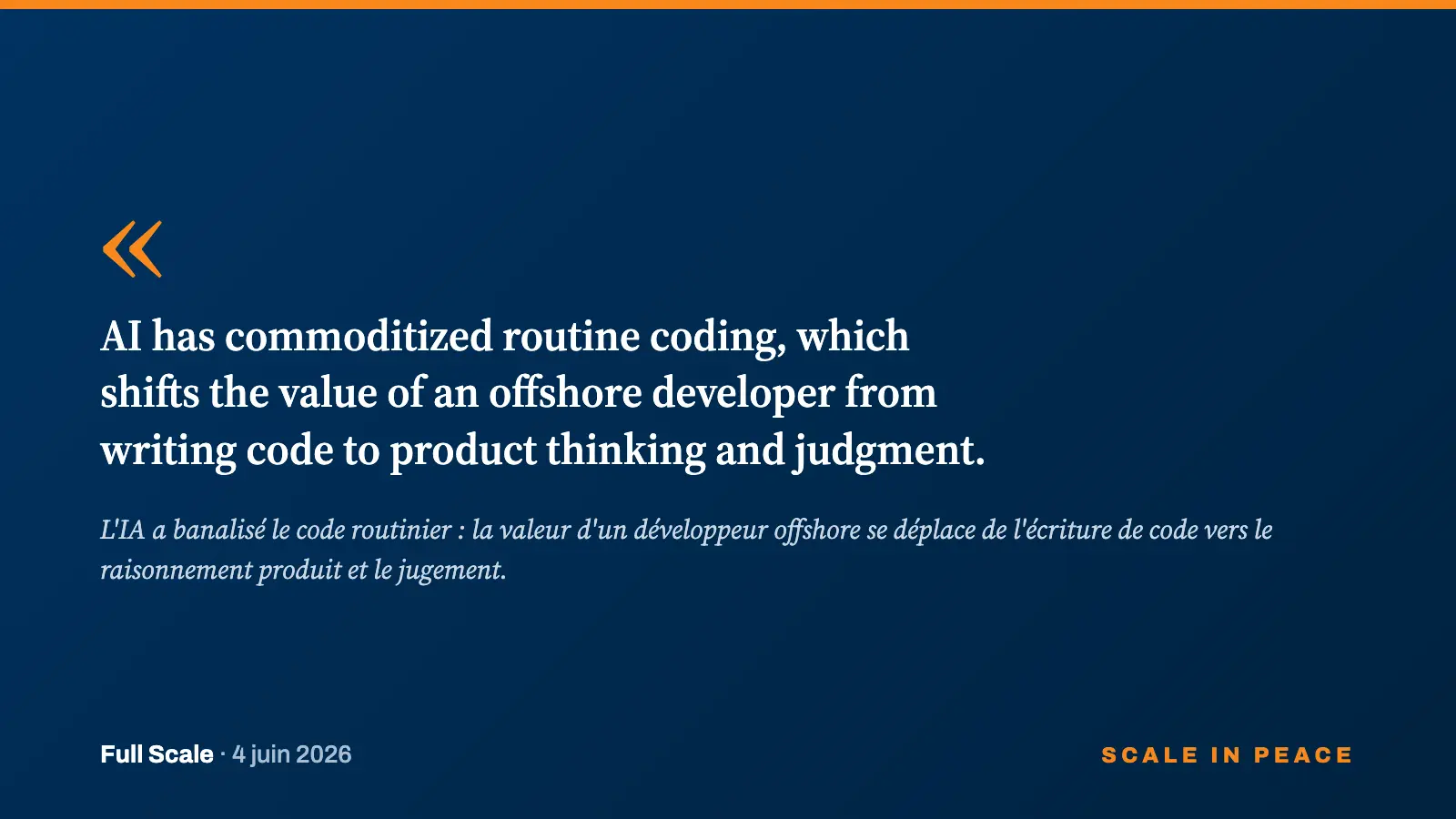 «

AI has commoditized routine coding, which shifts the value of an offshore developer from writing code to product thinking and judgment.

L'IA a banalisé le code routinier : la valeur d'un développeur offshore se déplace de l'écriture de code vers le raisonnement produit et le jugement.

Full Scale · 4 juin 2026

SCALE IN PEACE